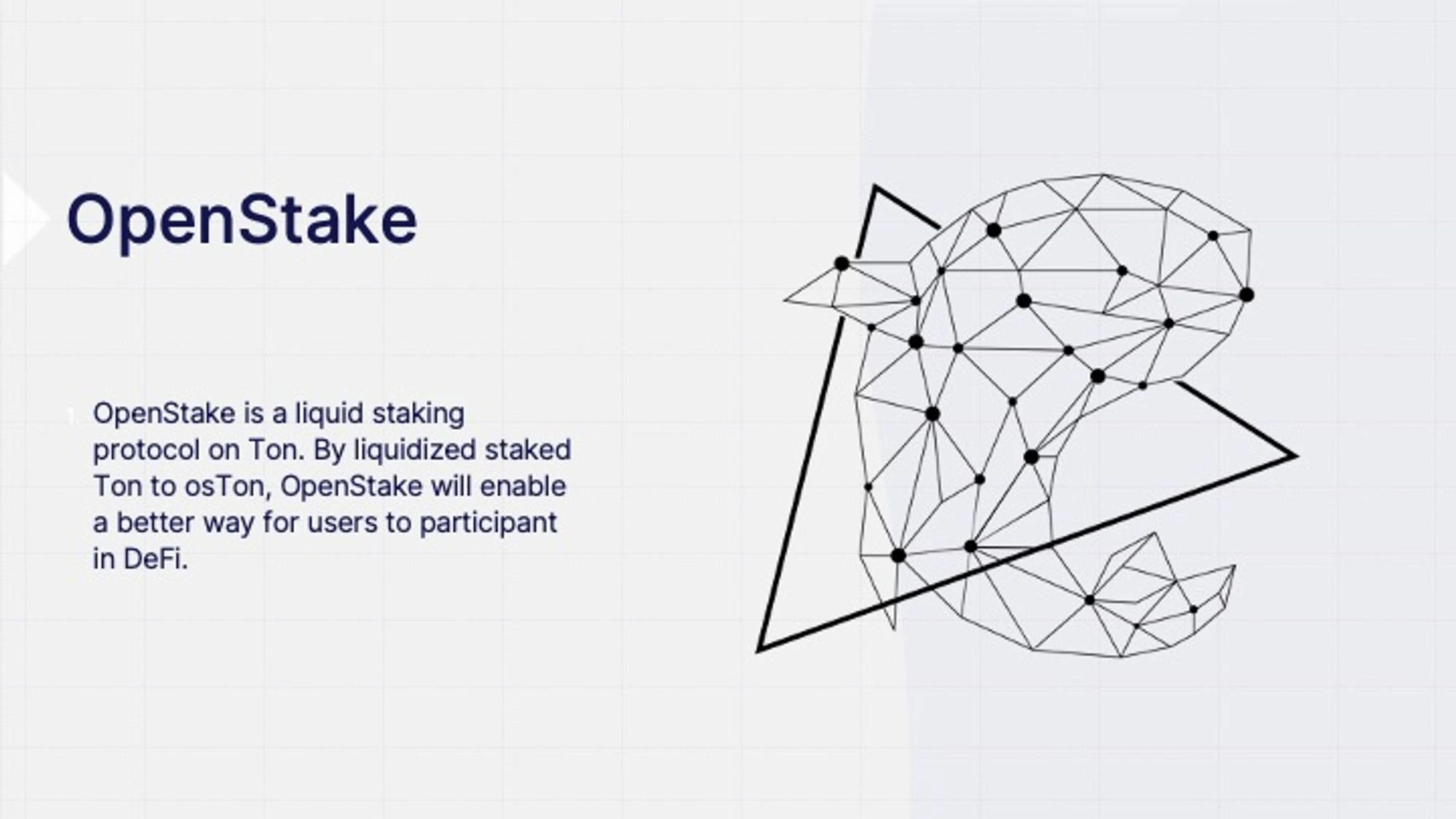 OpenStake

1. OpenStake is a liquid staking protocol on Ton. By liquidized staked Ton to osTon, OpenStake will enable a better way for users to participant in DeFi.